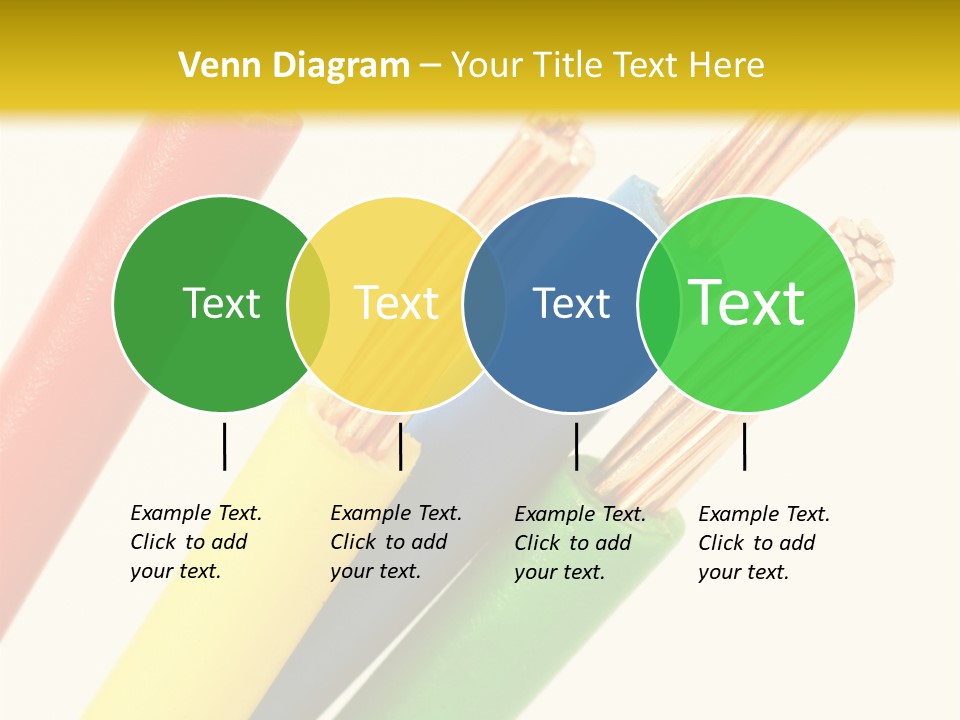 Venn Diagram – Your Title Text Here

Text

Text

Text

Text

Example Text. Click to add your text.

Example Text. Click to add your text.

Example Text. Click to add your text.

Example Text. Click to add your text.